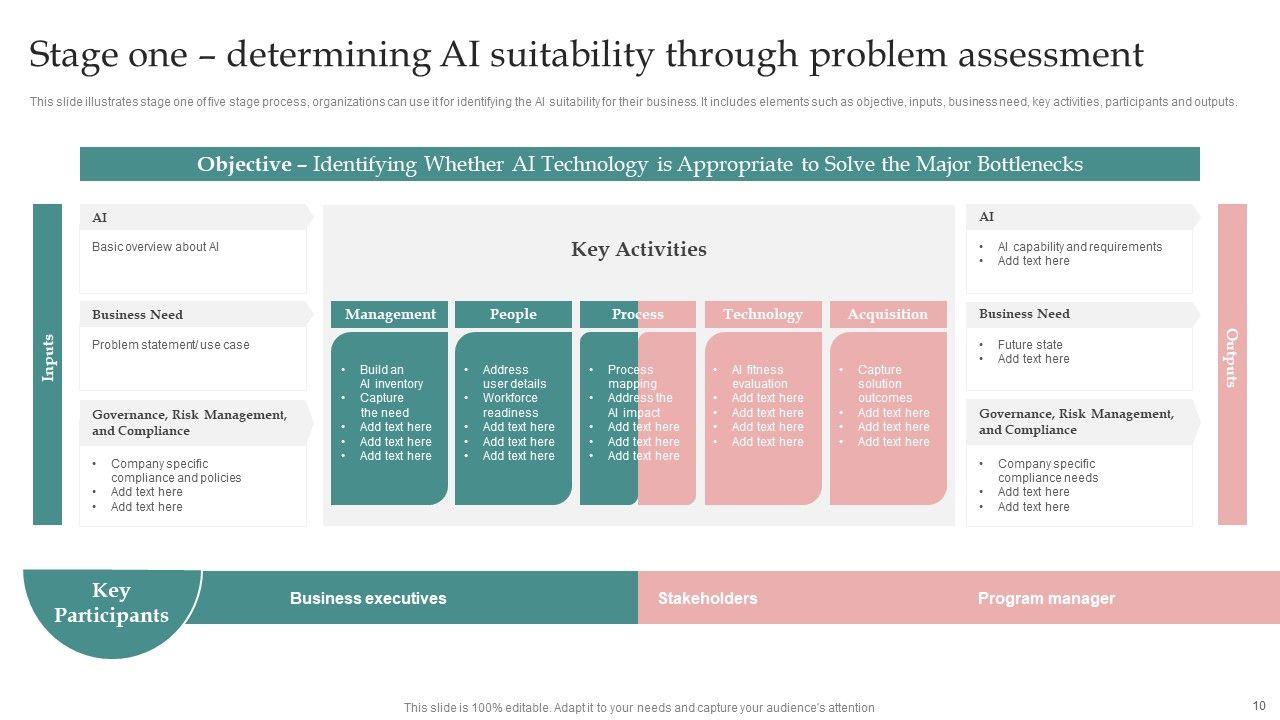 Stage one – determining AI suitability through problem assessment

This slide illustrates stage one of five stage process, organizations can use it for identifying the AI suitability for their business. It includes elements such as objective, inputs, business need, key activities, participants and outputs.

Objective – Identifying Whether AI Technology is Appropriate to Solve the Major Bottlenecks

Inputs

AI

Basic overview about AI

Business Need

Problem statement/ use case

Governance, Risk Management, and Compliance

• Company specific compliance and policies
• Add text here
• Add text here

Key Activities

Management

• Build an AI inventory
• Capture the need
• Add text here
• Add text here
• Add text here

People

• Address user details
• Workforce readiness
• Add text here
• Add text here
• Add text here

Process

• Process mapping
• Address the AI impact
• Add text here
• Add text here
• Add text here

Technology

• AI fitness evaluation
• Add text here
• Add text here
• Add text here
• Add text here

Acquisition

• Capture solution outcomes
• Add text here
• Add text here
• Add text here

AI

• AI capability and requirements
• Add text here

Business Need

• Future state
• Add text here

Governance, Risk Management, and Compliance

• Company specific compliance needs
• Add text here
• Add text here

Outputs

Key Participants

Business executives

Stakeholders

Program manager

This slide is 100% editable. Adapt it to your needs and capture your audience's attention

10